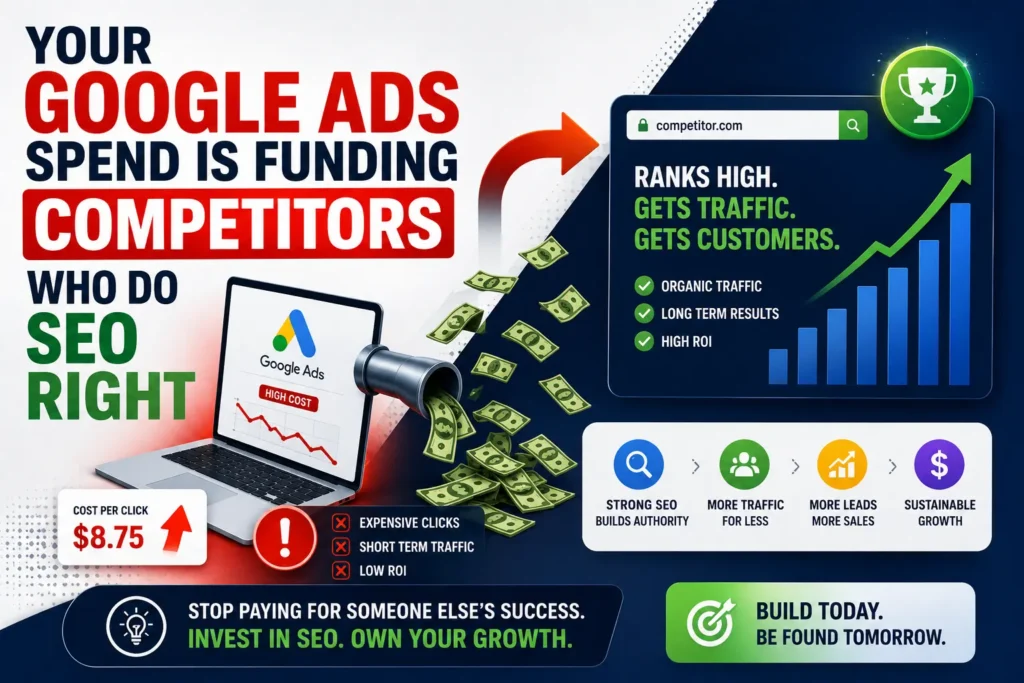 YOUR GOOGLE ADS SPEND IS FUNDING COMPETITORS WHO DO SEO RIGHT

Google Ads
HIGH COST

COST PER CLICK
$8.75

EXPENSIVE CLICKS
SHORT TERM TRAFFIC
LOW ROI

competitor.com

RANKS HIGH.
GETS TRAFFIC.
GETS CUSTOMERS.

ORGANIC TRAFFIC
LONG TERM RESULTS
HIGH ROI

STRONG SEO BUILDS AUTHORITY
MORE TRAFFIC FOR LESS
MORE LEADS MORE SALES
SUSTAINABLE GROWTH

STOP PAYING FOR SOMEONE ELSE'S SUCCESS.
INVEST IN SEO. OWN YOUR GROWTH.

BUILD TODAY.
BE FOUND TOMORROW.